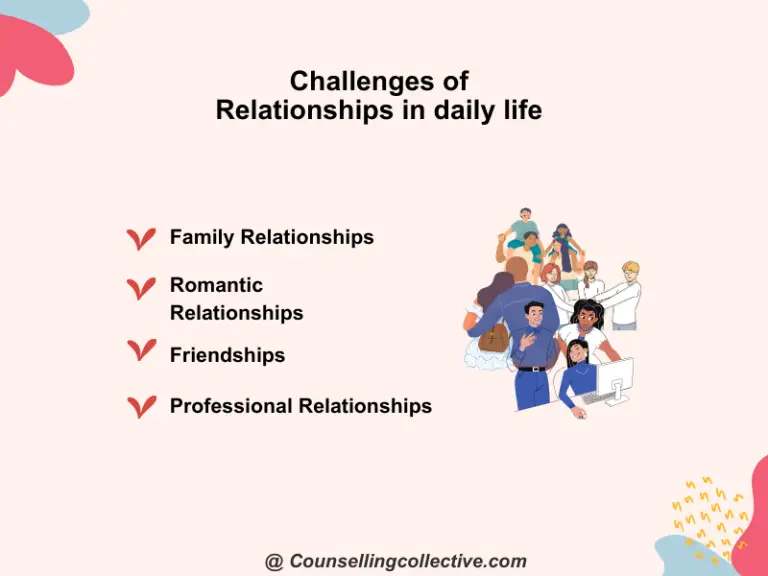 Challenges of
Relationships in daily life

Family Relationships

Romantic Relationships

Friendships

Professional Relationships

@ Counsellingcollective.com